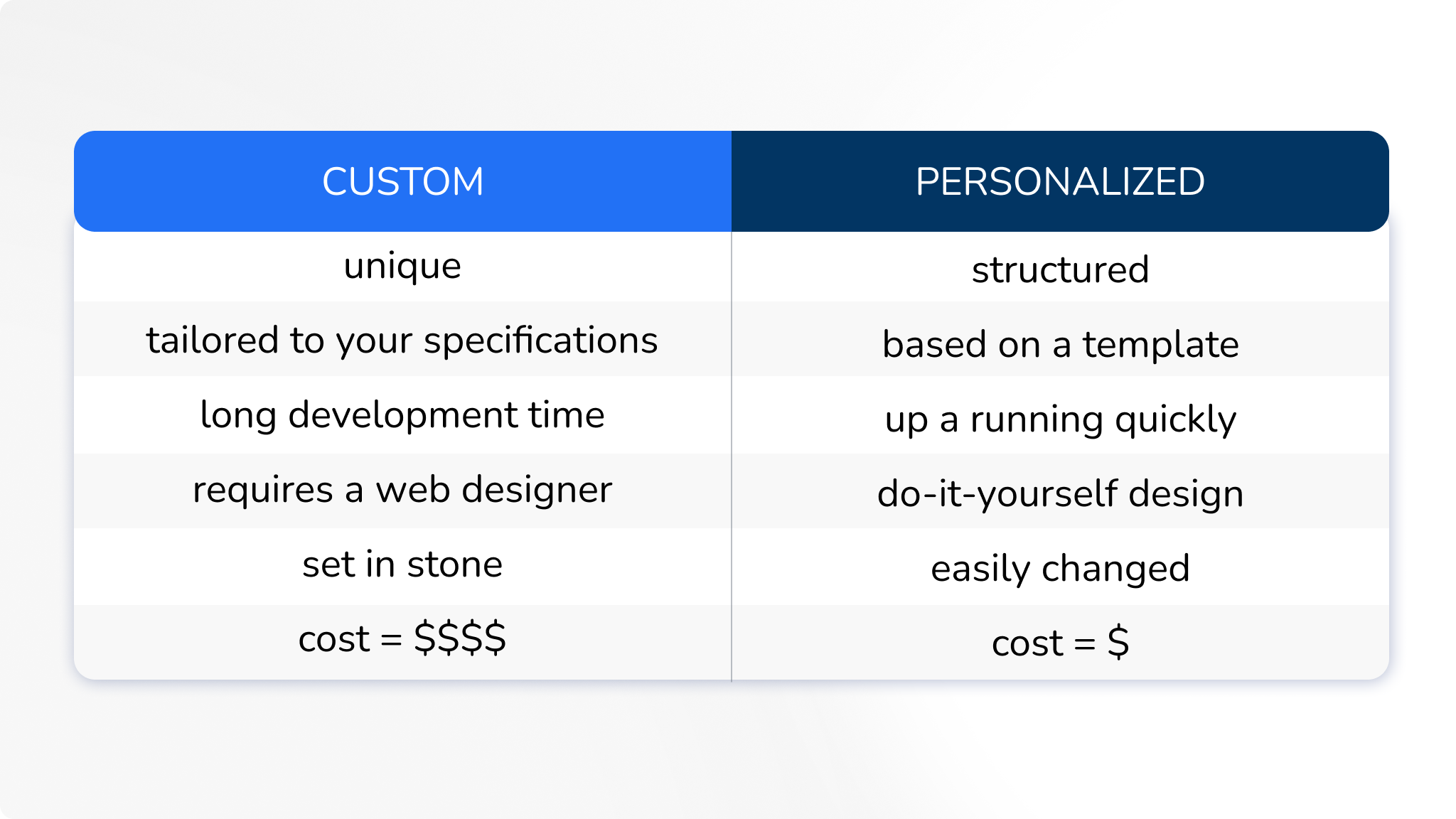 | CUSTOM | PERSONALIZED |
|---|---|
| unique | structured |
| tailored to your specifications | based on a template |
| long development time | up a running quickly |
| requires a web designer | do-it-yourself design |
| set in stone | easily changed |
| cost = \$\$\$\$ | cost = \$ |